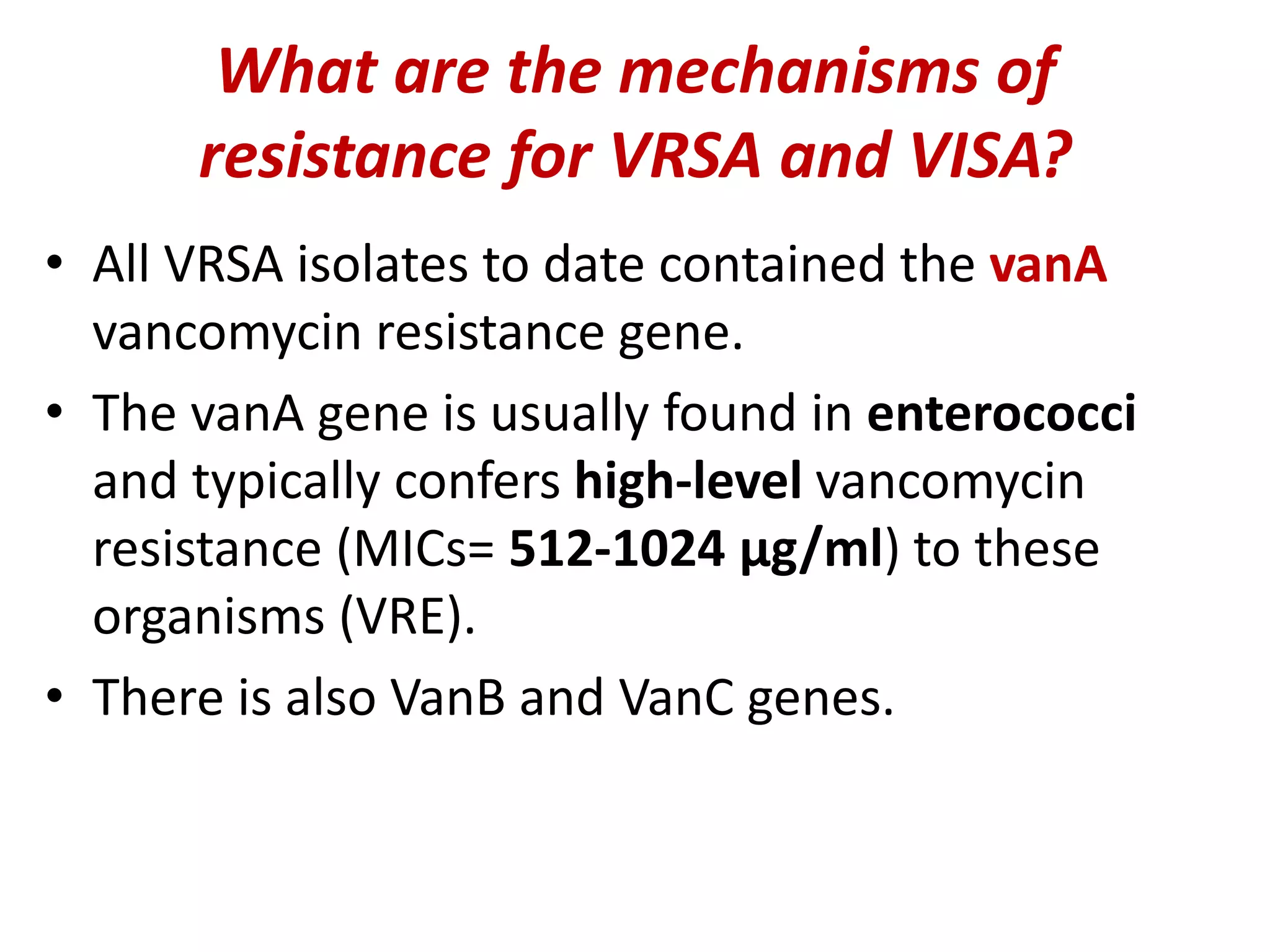 What are the mechanisms of resistance for VRSA and VISA?

• All VRSA isolates to date contained the vanA vancomycin resistance gene.

• The vanA gene is usually found in enterococci and typically confers high-level vancomycin resistance (MICs= 512-1024 µg/ml) to these organisms (VRE).

• There is also VanB and VanC genes.